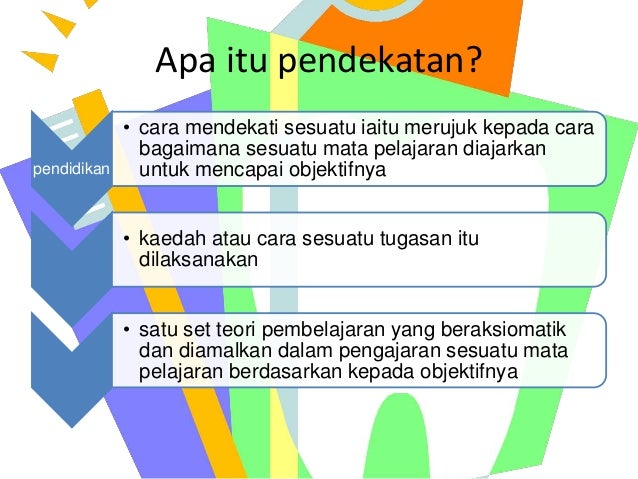 Apa itu pendekatan?

pendidikan

• cara mendekati sesuatu iaitu merujuk kepada cara bagaimana sesuatu mata pelajaran diajarkan untuk mencapai objektifnya

• kaedah atau cara sesuatu tugasan itu dilaksanakan

• satu set teori pembelajaran yang beraksiomatik dan diamalkan dalam pengajaran sesuatu mata pelajaran berdasarkan kepada objektifnya